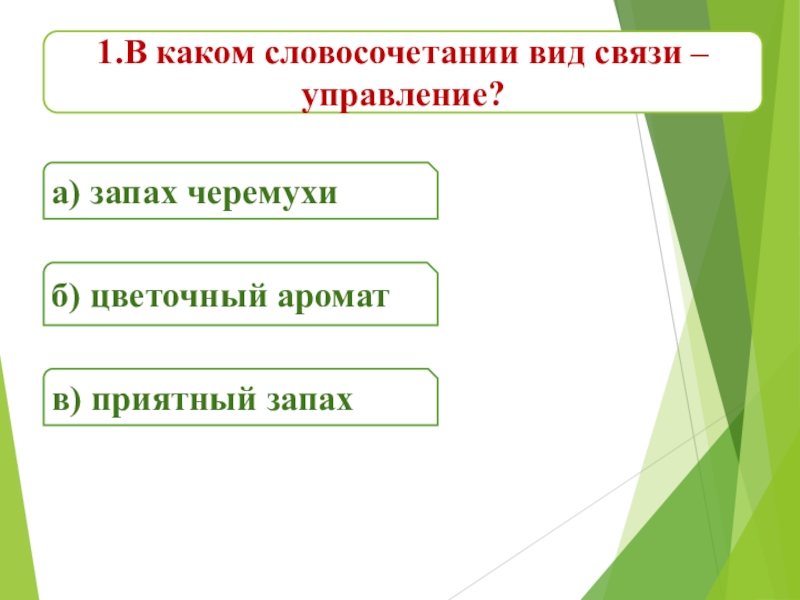 1.В каком словосочетании вид связи – управление?

а) запах черемухи

б) цветочный аромат

в) приятный запах